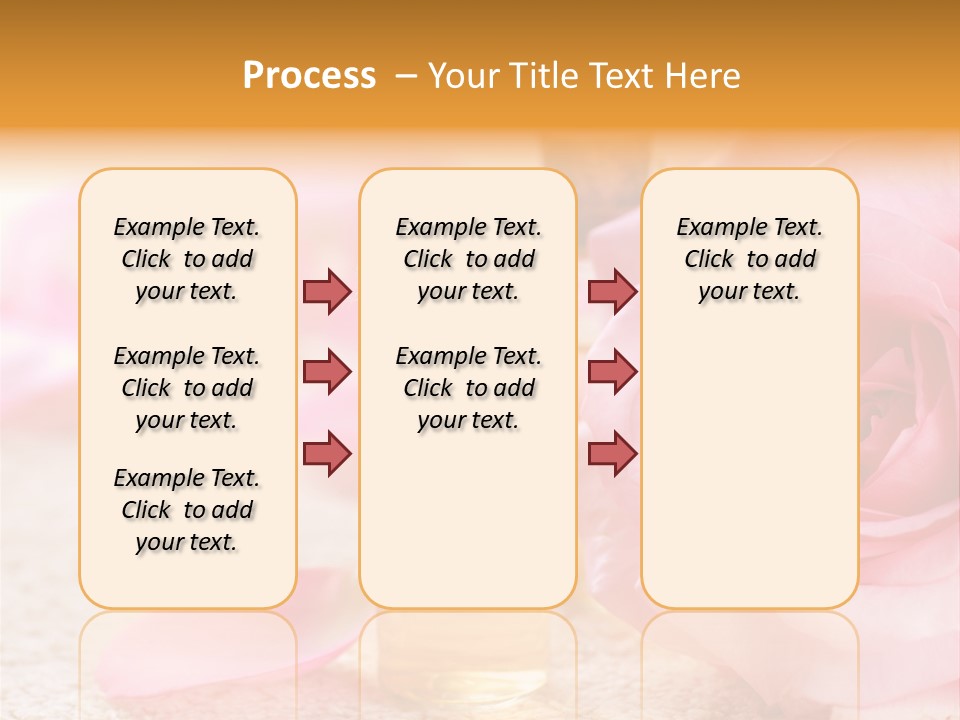 Process – Your Title Text Here

Example Text. Click to add your text.

Example Text. Click to add your text.

Example Text. Click to add your text.

Example Text. Click to add your text.

Example Text. Click to add your text.

Example Text. Click to add your text.